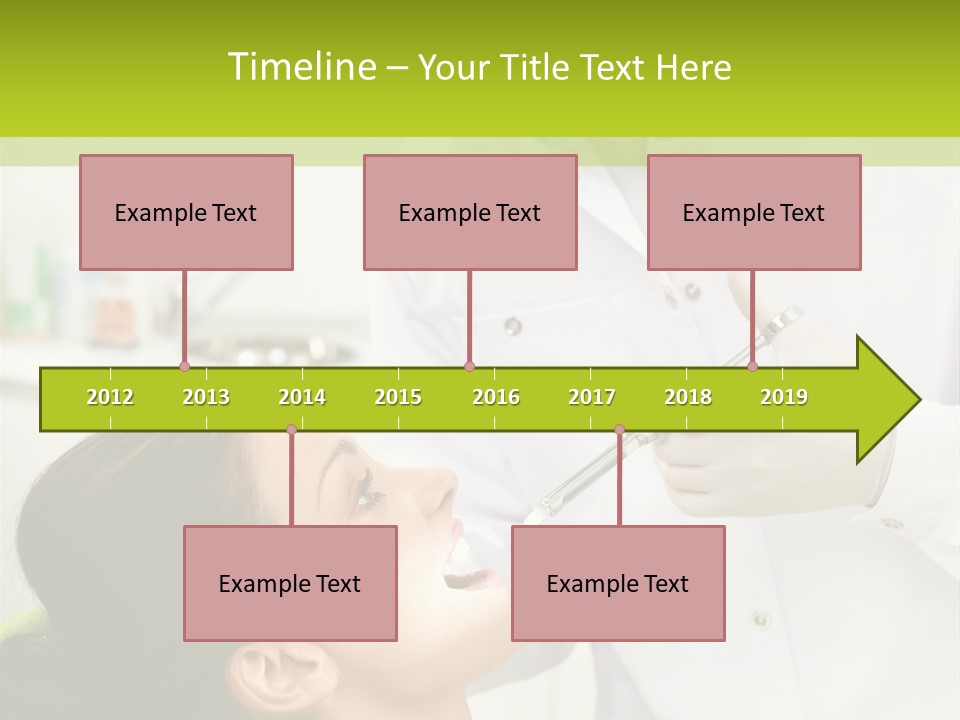 Timeline – Your Title Text Here

Example Text

Example Text

Example Text

2012 2013 2014 2015 2016 2017 2018 2019

Example Text

Example Text